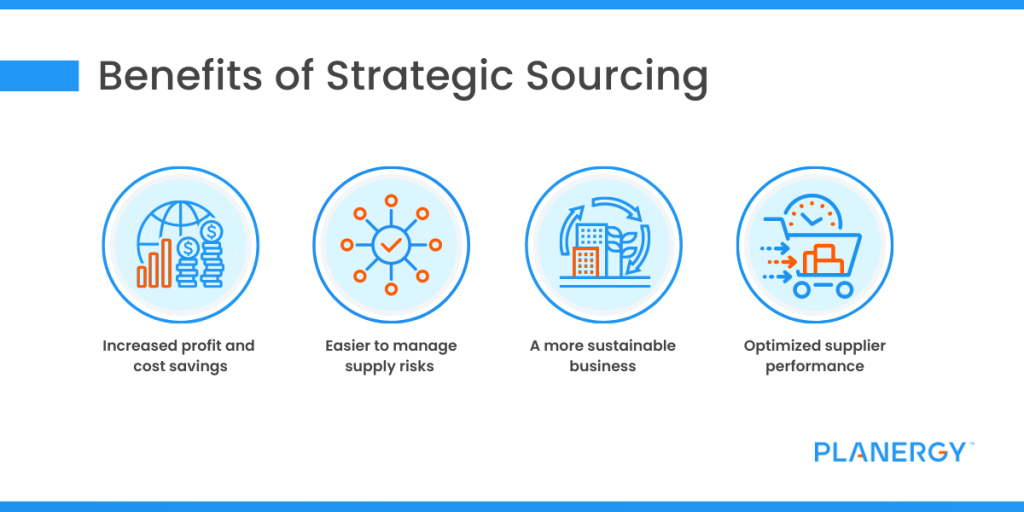 Benefits of Strategic Sourcing

Increased profit and cost savings

Easier to manage supply risks

A more sustainable business

Optimized supplier performance

PLANERGY™